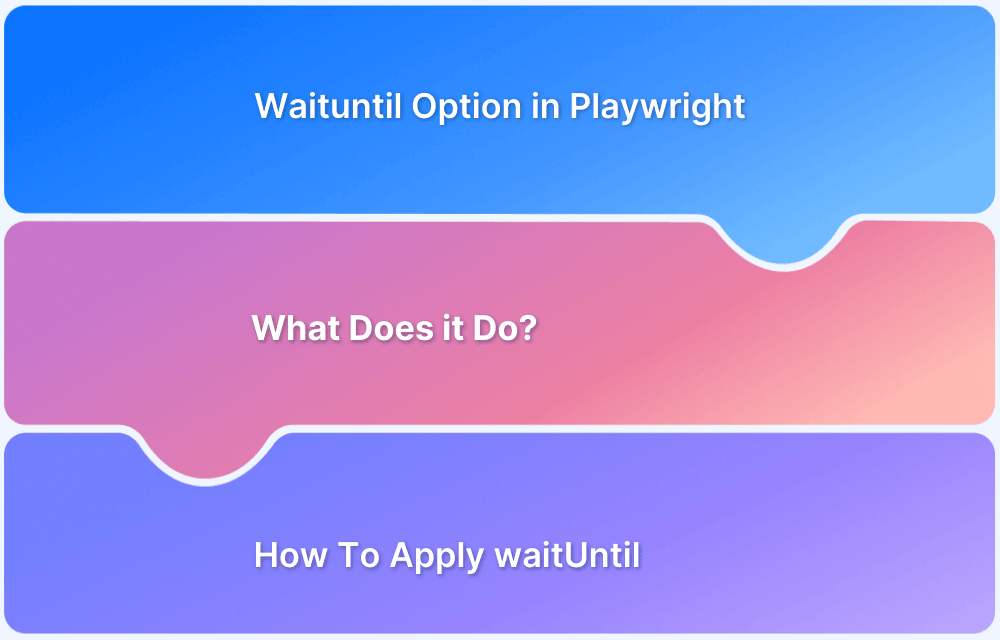 Waituntil Option in Playwright

What Does it Do?

How To Apply waitUntil